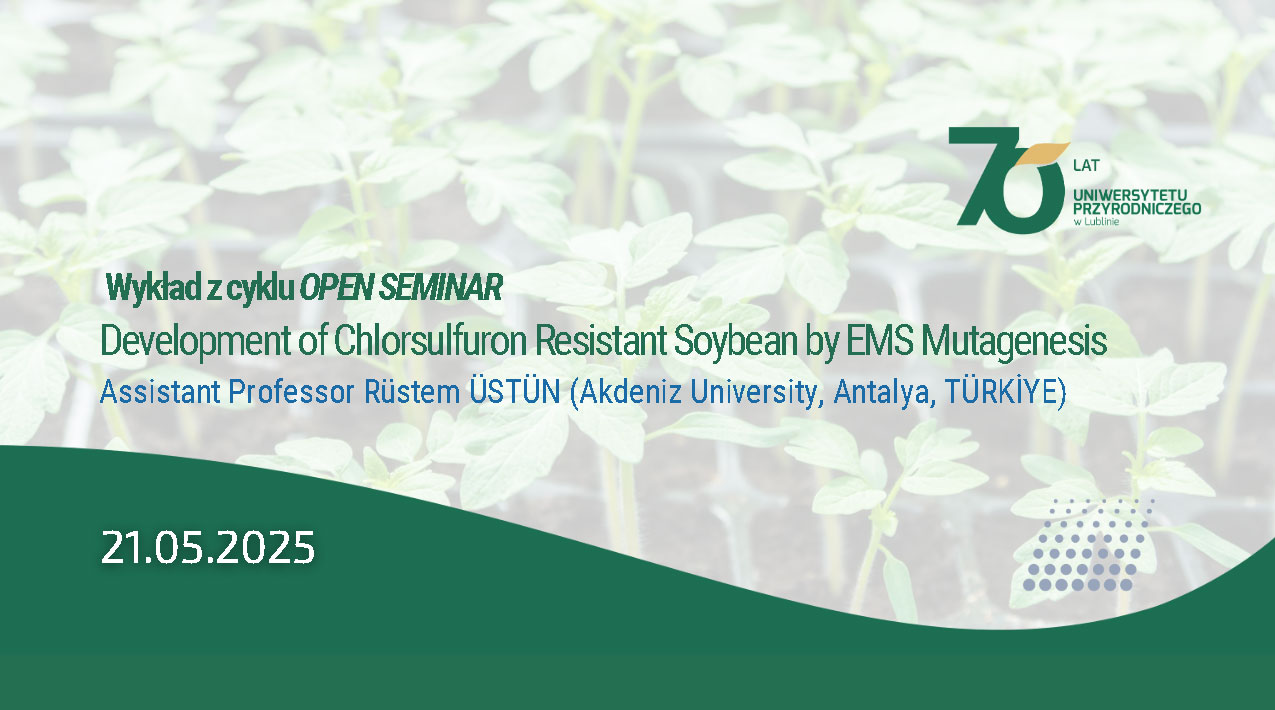 70 LAT UNIWERSYTETU PRZYRODNICZEGO w Lublinie

Wykład z cyklu OPEN SEMINAR

Development of Chlorsulfuron Resistant Soybean by EMS Mutagenesis

Assistant Professor Rüstem ÜSTÜN (Akdeniz University, Antalya, TÜRKİYE)

21.05.2025